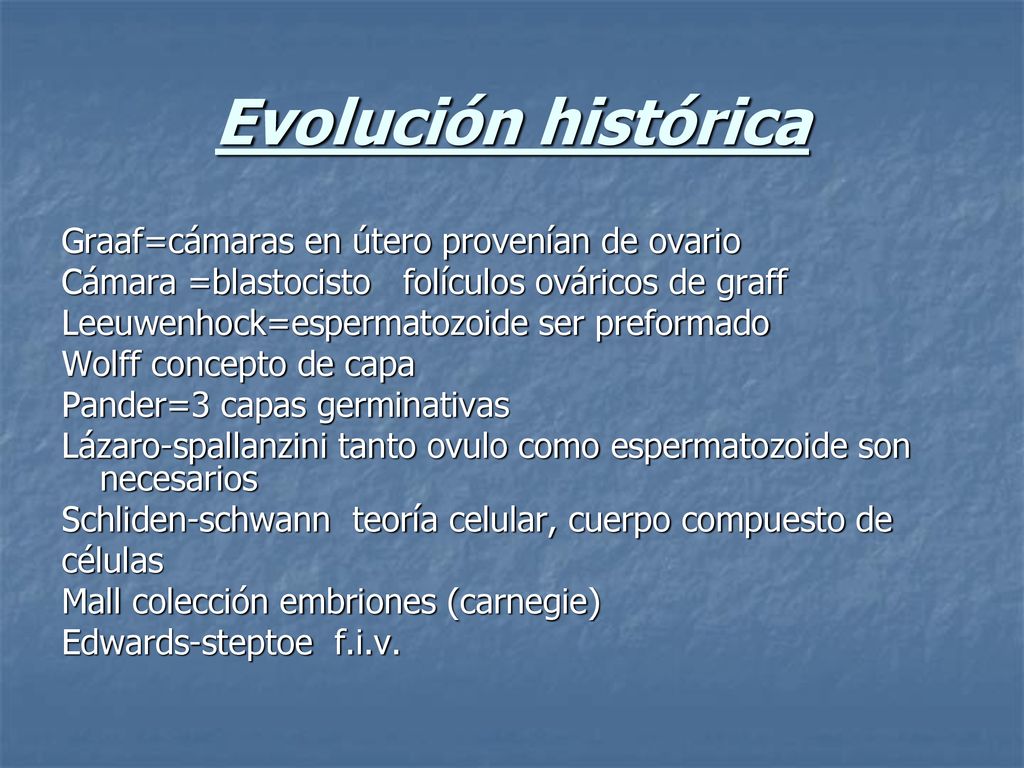 Evolución histórica

Graaf=cámaras en útero provenían de ovario
Cámara =blastocisto folículos ováricos de graff
Leeuwenhock=espermatozoide ser preformado
Wolff concepto de capa
Pander=3 capas germinativas
Lázaro-spallanzini tanto ovulo como espermatozoide son necesarios
Schliden-schwann teoría celular, cuerpo compuesto de
células
Mall colección embriones (carnegie)
Edwards-steptoe f.i.v.